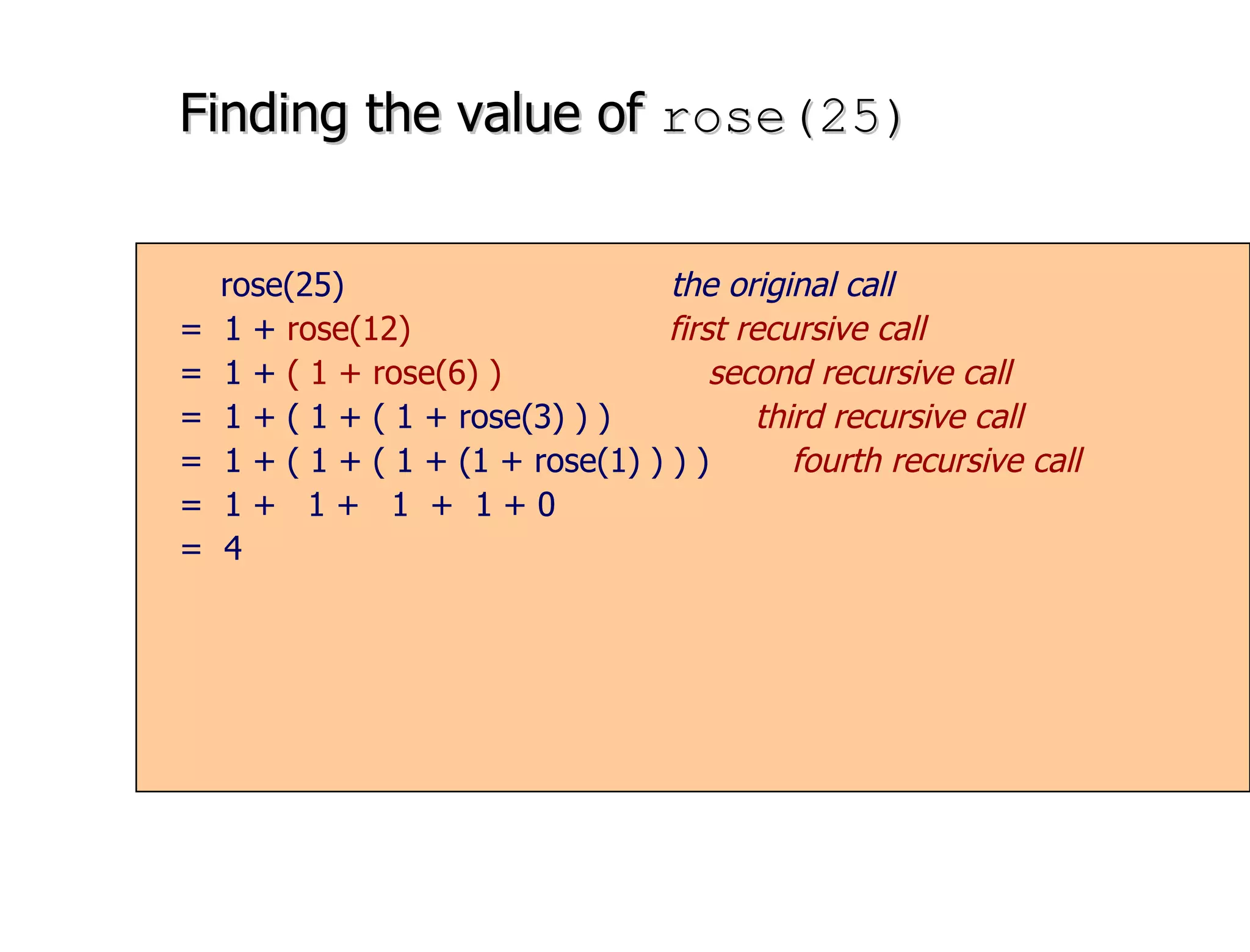 Finding the value of rose(25)

rose(25) the original call
= 1 + rose(12) first recursive call
= 1 + ( 1 + rose(6) ) second recursive call
= 1 + ( 1 + ( 1 + rose(3) ) ) third recursive call
= 1 + ( 1 + ( 1 + (1 + rose(1) ) ) ) fourth recursive call
= 1 + 1 + 1 + 1 + 0
= 4